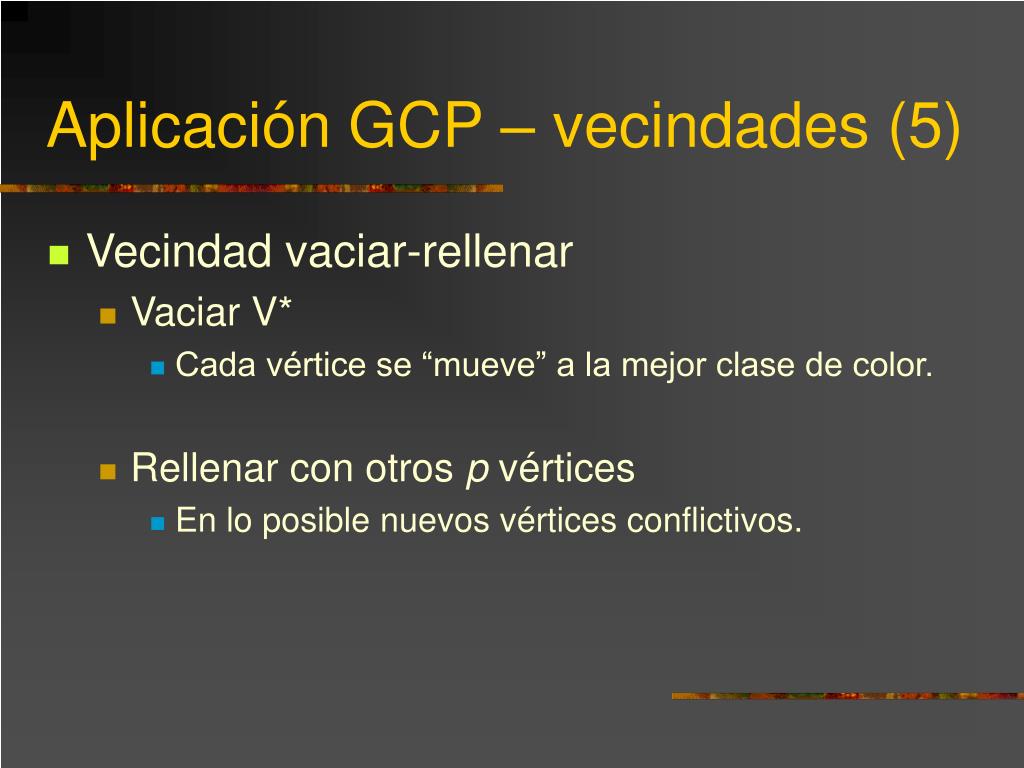 Aplicación GCP – vecindades (5)

Vecindad vaciar-rellenar

Vaciar V*

Cada vértice se “mueve” a la mejor clase de color.

Rellenar con otros $p$ vértices

En lo posible nuevos vértices conflictivos.